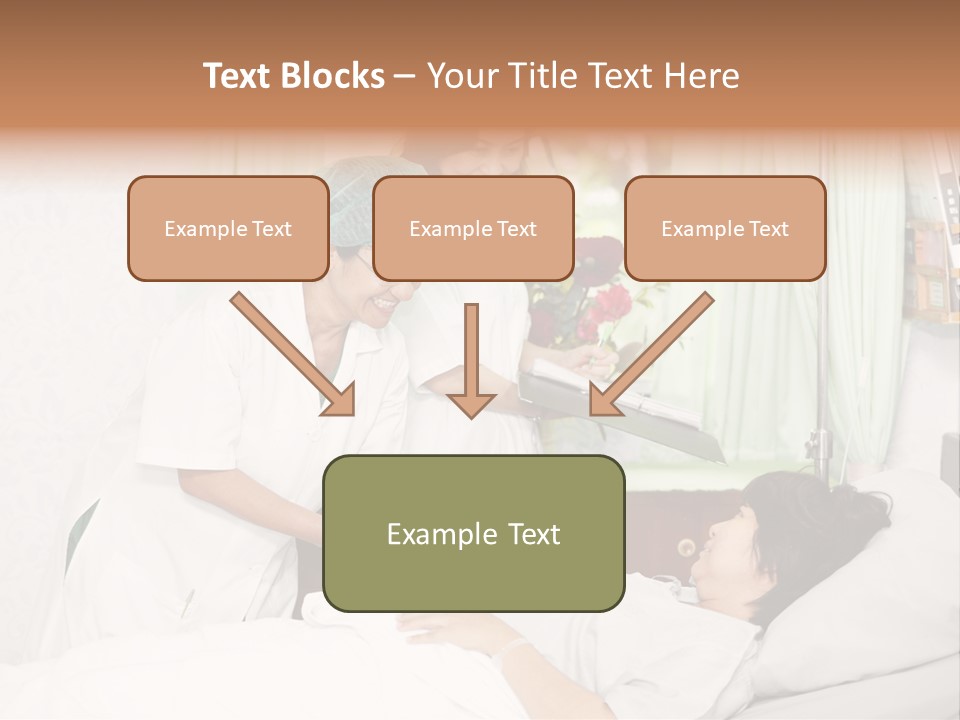 Text Blocks – Your Title Text Here

Example Text

Example Text

Example Text

Example Text